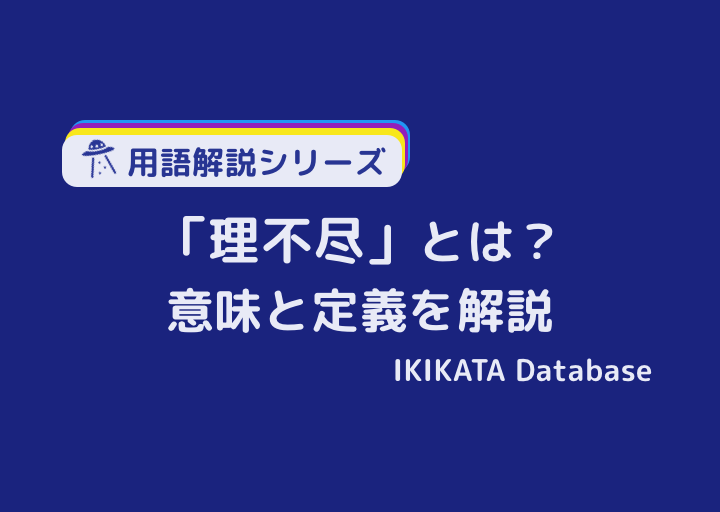 用語解説シリーズ

「理不尽」とは？
意味と定義を解説

IKIKATA Database